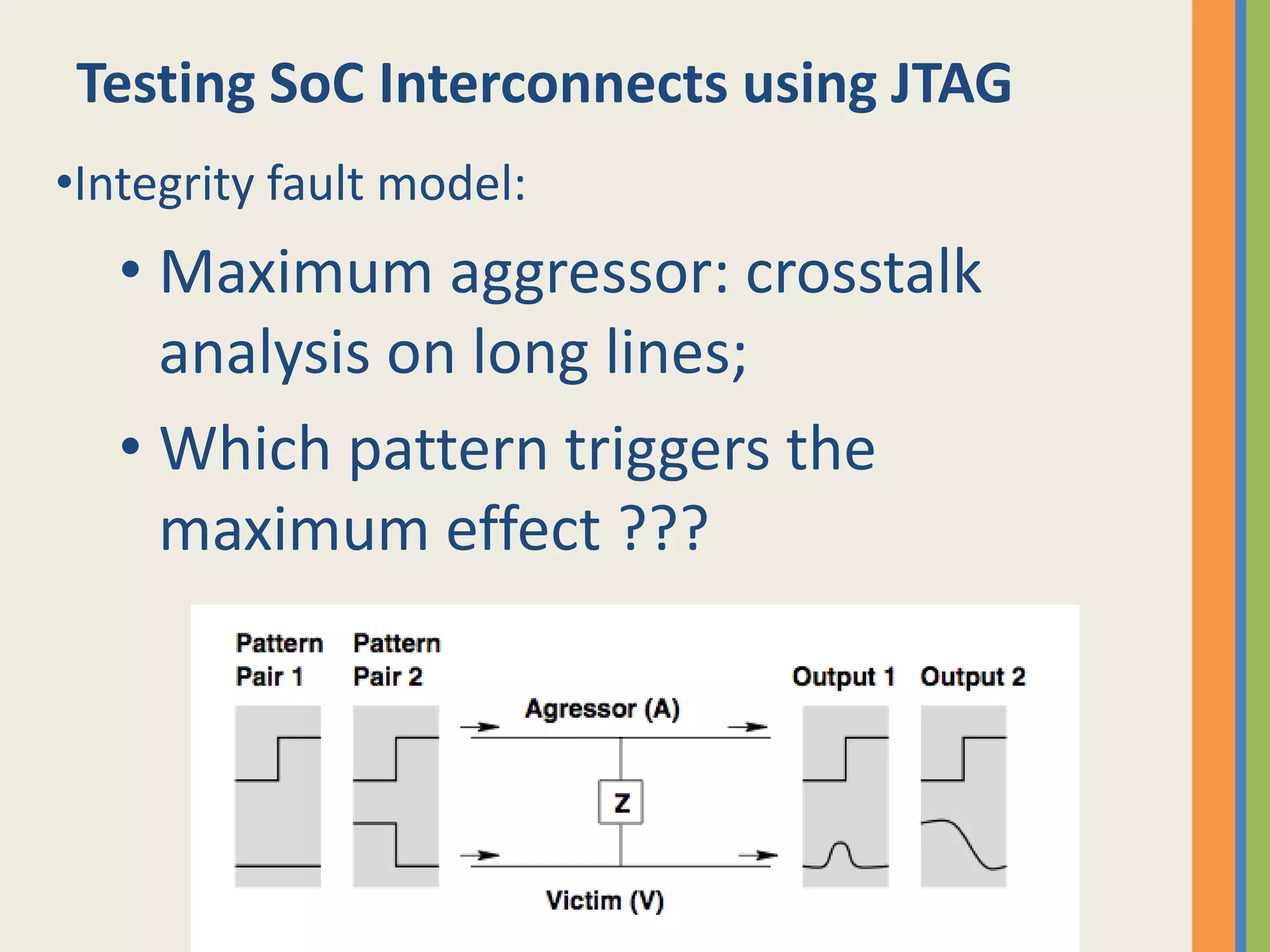 Testing SoC Interconnects using JTAG

•Integrity fault model:

• Maximum aggressor: crosstalk analysis on long lines;

• Which pattern triggers the maximum effect ???

Pattern Pair 1

Pattern Pair 2

Agressor (A)

Z

Victim (V)

Output 1

Output 2